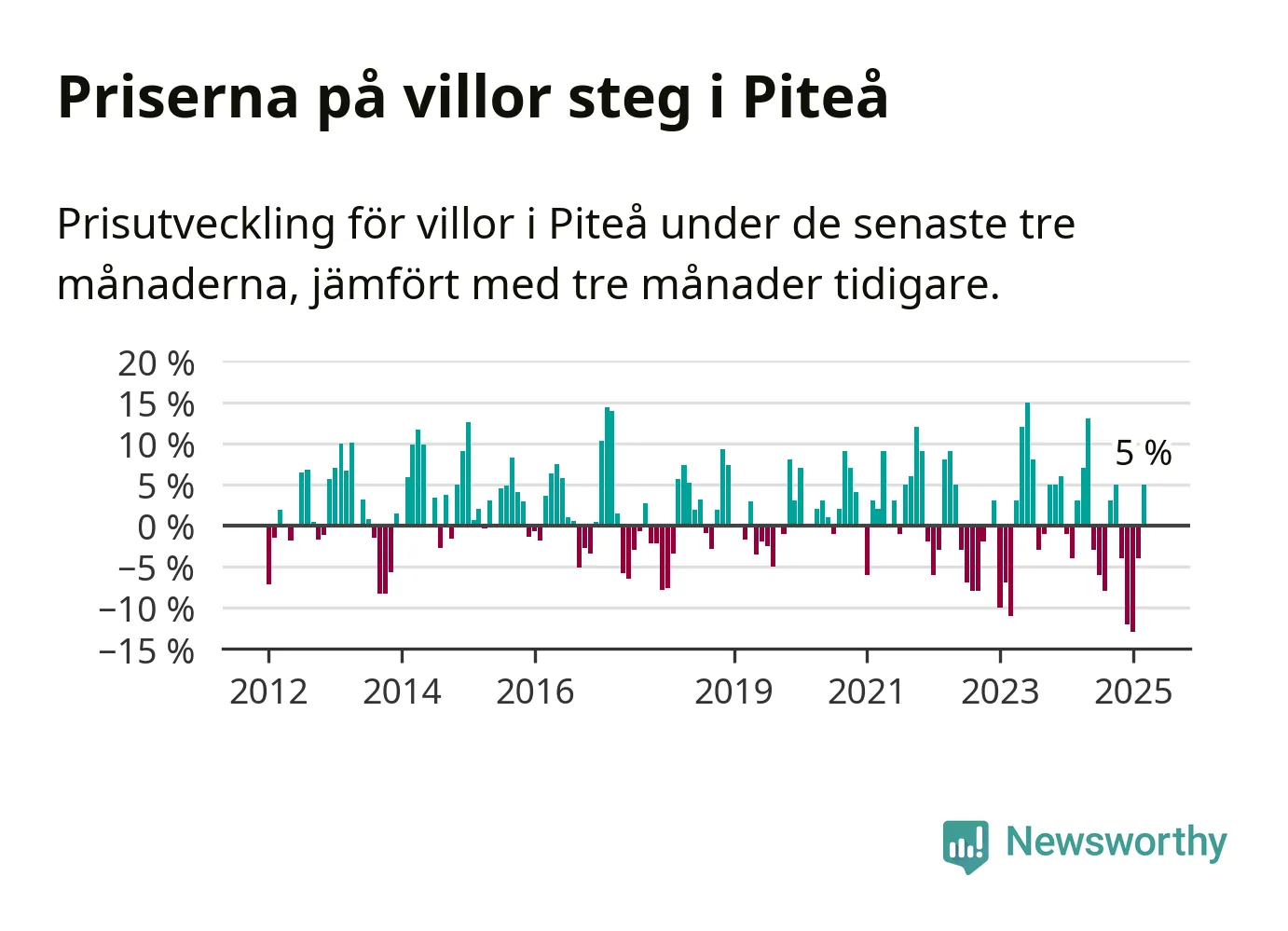 Priserna på villor steg i Piteå

Prisutveckling för villor i Piteå under de senaste tre månaderna, jämfört med tre månader tidigare.

20 %
15 %
10 %
5 %
0 %
−5 %
−10 %
−15 %

5 %

2012
2014
2016
2019
2021
2023
2025

Newsworthy